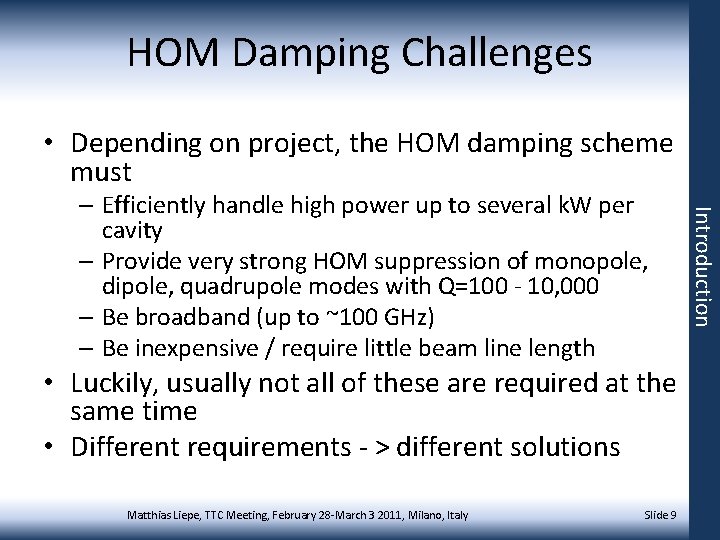 HOM Damping Challenges

• Depending on project, the HOM damping scheme must
– Efficiently handle high power up to several kW per cavity
– Provide very strong HOM suppression of monopole, dipole, quadrupole modes with Q=100 - 10,000
– Be broadband (up to ~100 GHz)
– Be inexpensive / require little beam line length
• Luckily, usually not all of these are required at the same time
• Different requirements - > different solutions

Introduction

Matthias Liepe, TTC Meeting, February 28-March 3 2011, Milano, Italy
Slide 9